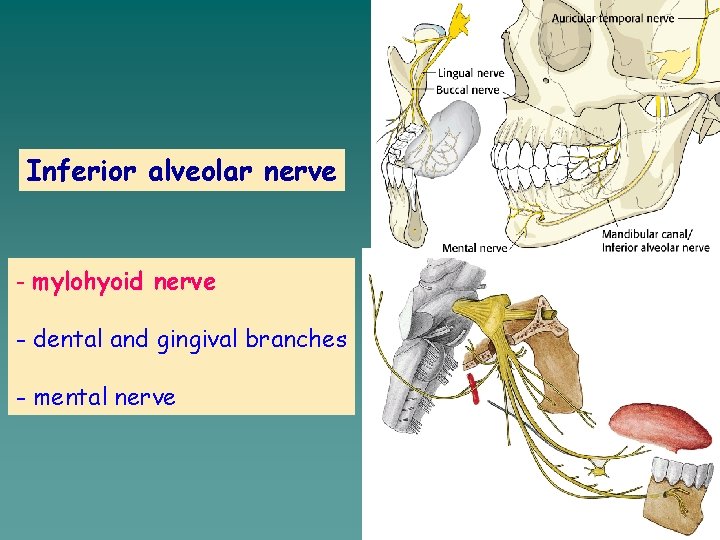 Inferior alveolar nerve

- mylohyoid nerve

- dental and gingival branches

- mental nerve

Auricular temporal nerve

Lingual nerve

Buccal nerve

Mental nerve

Mandibular canal/
Inferior alveolar nerve